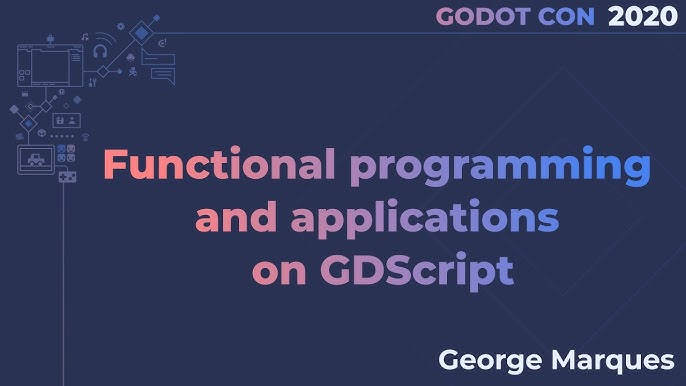 GODOT CON 2020

Functional programming and applications on GDScript

George Marques